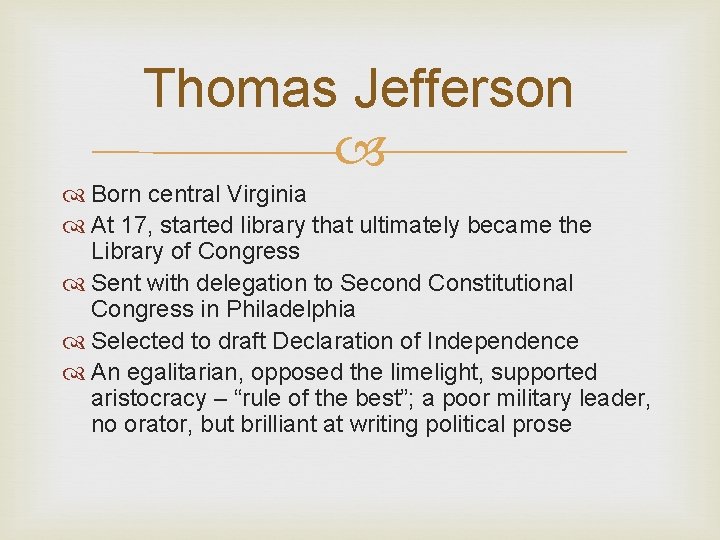 Thomas Jefferson

Born central Virginia
At 17, started library that ultimately became the Library of Congress
Sent with delegation to Second Constitutional Congress in Philadelphia
Selected to draft Declaration of Independence
An egalitarian, opposed the limelight, supported aristocracy – “rule of the best”; a poor military leader, no orator, but brilliant at writing political prose